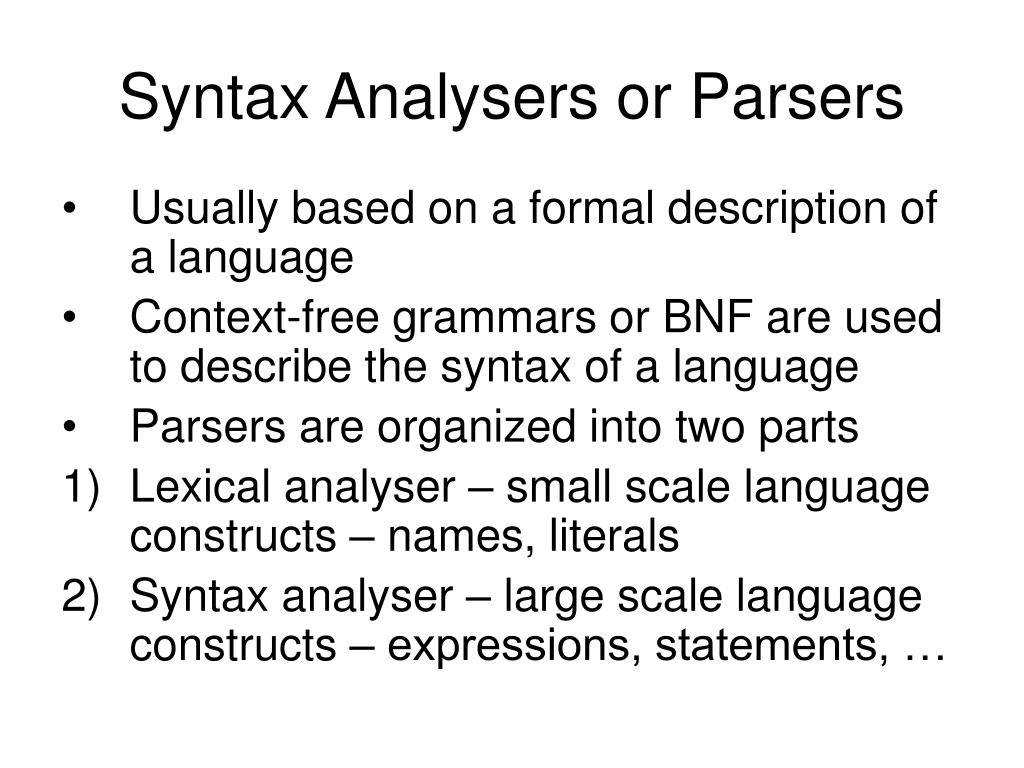 Syntax Analysers or Parsers

• Usually based on a formal description of a language
• Context-free grammars or BNF are used to describe the syntax of a language
• Parsers are organized into two parts
1) Lexical analyser – small scale language constructs – names, literals
2) Syntax analyser – large scale language constructs – expressions, statements, …